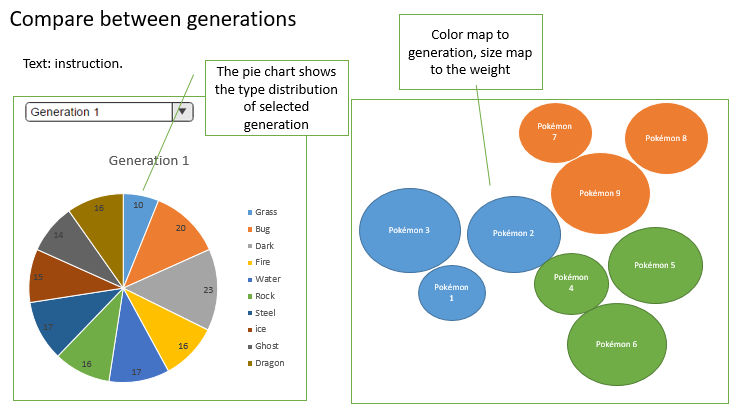 Compare between generations

Text: instruction.

The pie chart shows the type distribution of selected generation

Color map to generation, size map to the weight

Generation 1

Generation 1

10
20
23
16
17
16
17
15
14
16

Grass
Bug
Dark
Fire
Water
Rock
Steel
ice
Ghost
Dragon

Pokémon 7
Pokémon 8
Pokémon 9
Pokémon 3
Pokémon 2
Pokémon 1
Pokémon 4
Pokémon 5
Pokémon 6